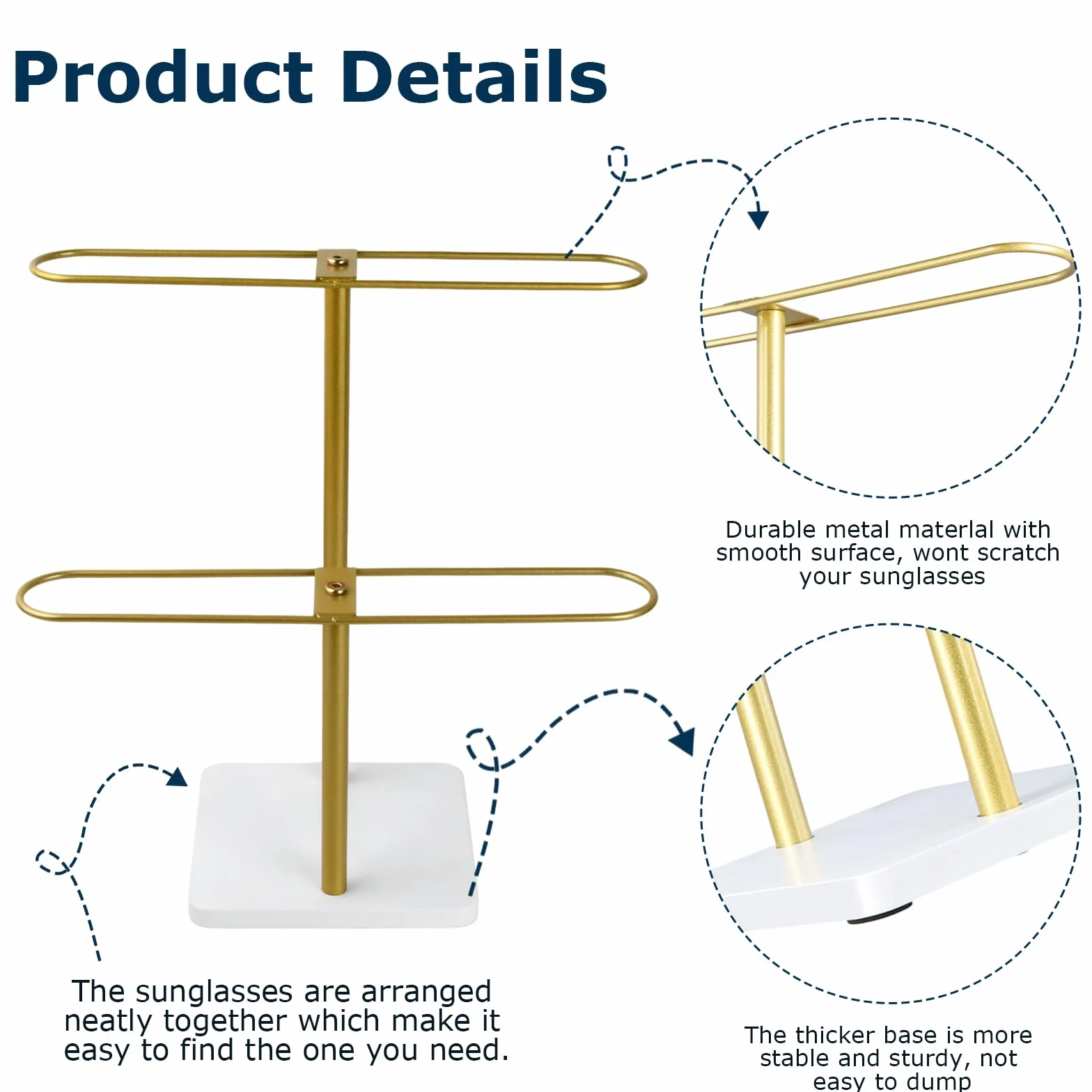 Product Details

Durable metal materlal with smooth surface, wont scratch your sunglasses

The sunglasses are arranged neatly together which make it easy to find the one you need.

The thicker base is more stable and sturdy, not easy to dump